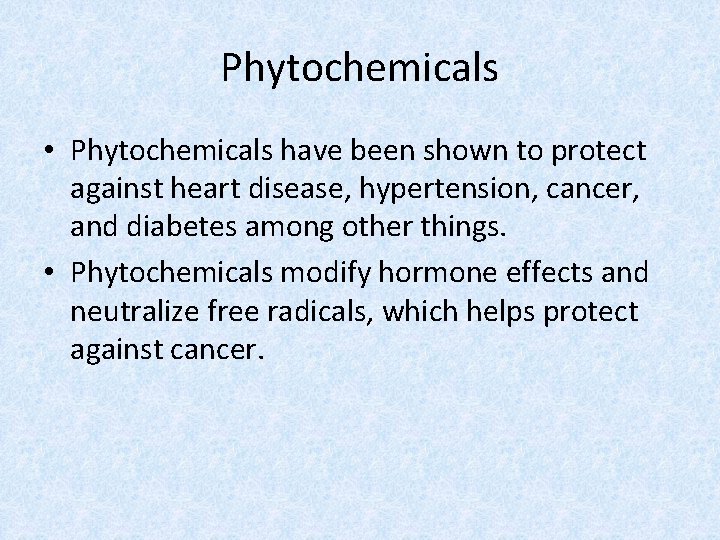 Phytochemicals

• Phytochemicals have been shown to protect against heart disease, hypertension, cancer, and diabetes among other things.
• Phytochemicals modify hormone effects and neutralize free radicals, which helps protect against cancer.